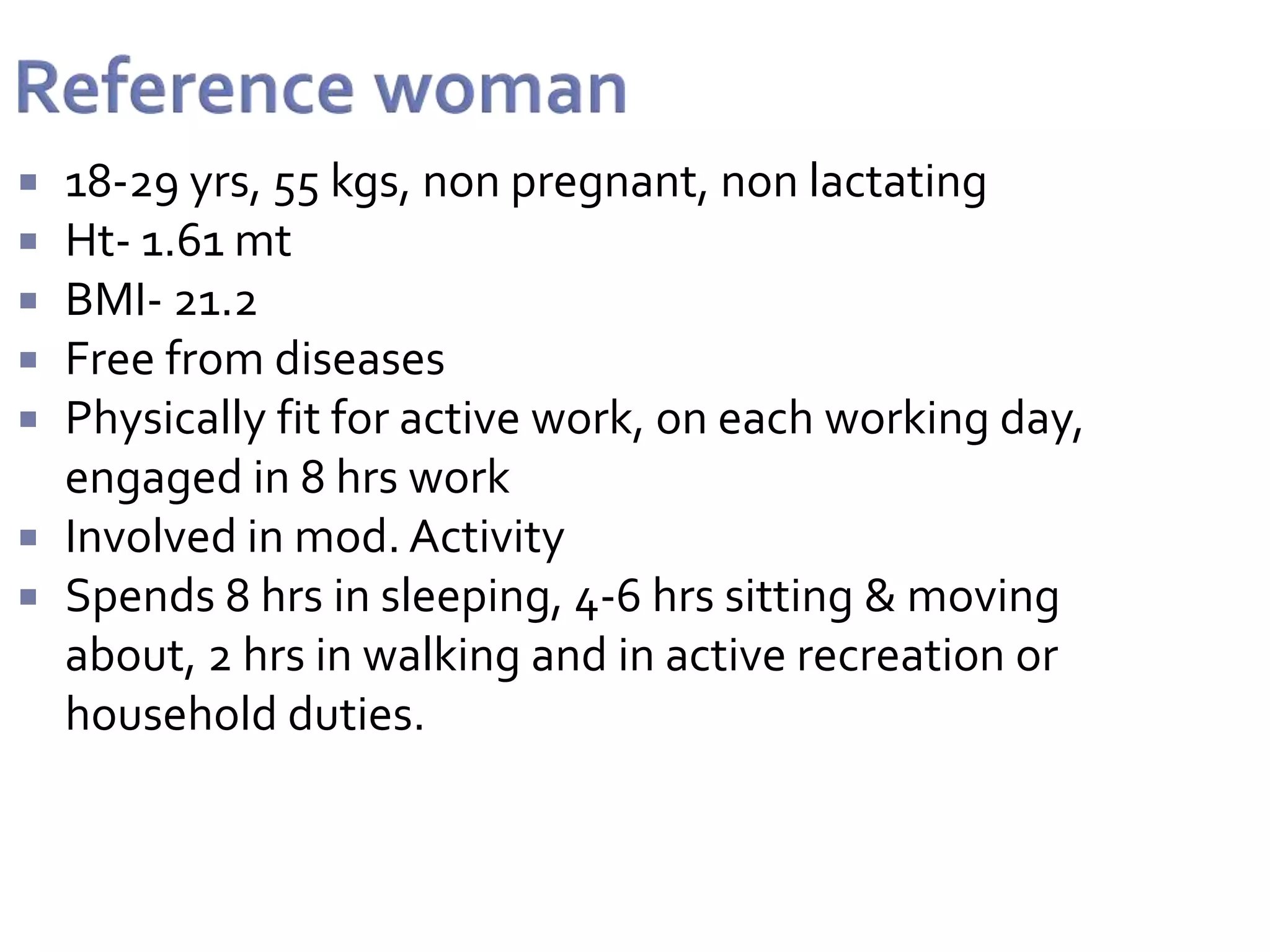 Reference woman

- 18-29 yrs, 55 kgs, non pregnant, non lactating
- Ht- 1.61 mt
- BMI- 21.2
- Free from diseases
- Physically fit for active work, on each working day, engaged in 8 hrs work
- Involved in mod. Activity
- Spends 8 hrs in sleeping, 4-6 hrs sitting & moving about, 2 hrs in walking and in active recreation or household duties.